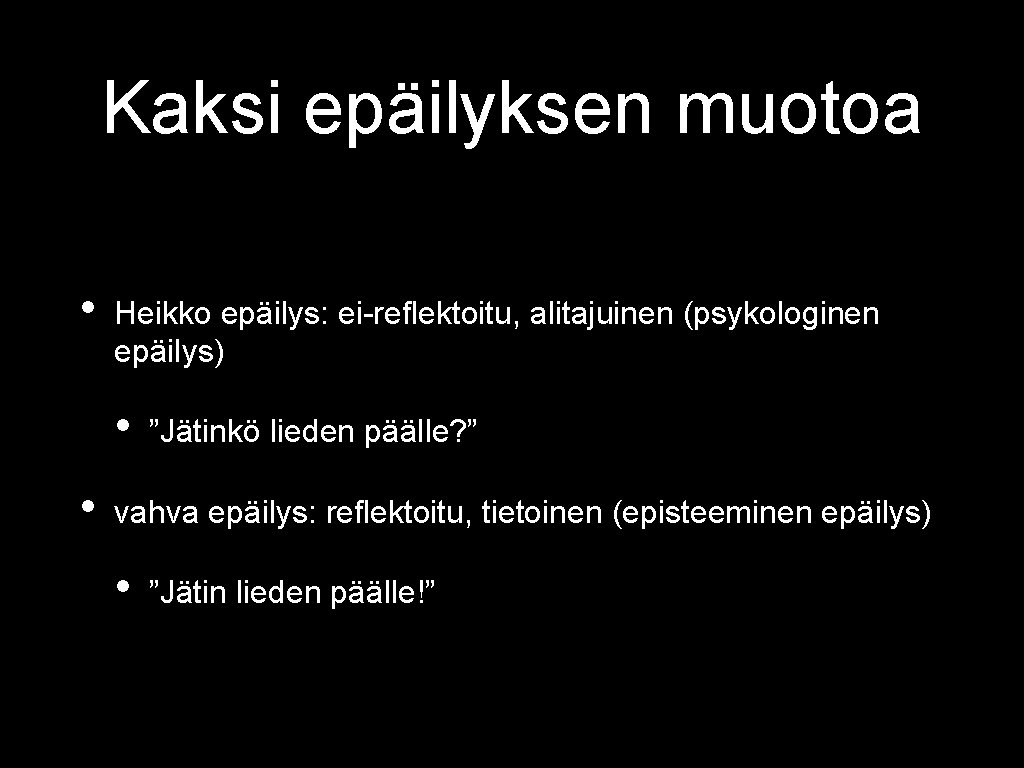 Kaksi epäilyksen muotoa

• Heikko epäilys: ei-reflektoitu, alitajuinen (psykologinen epäilys)

• ”Jätinkö lieden päälle?”

• vahva epäilys: reflektoitu, tietoinen (episteeminen epäilys)

• ”Jätin lieden päälle!”